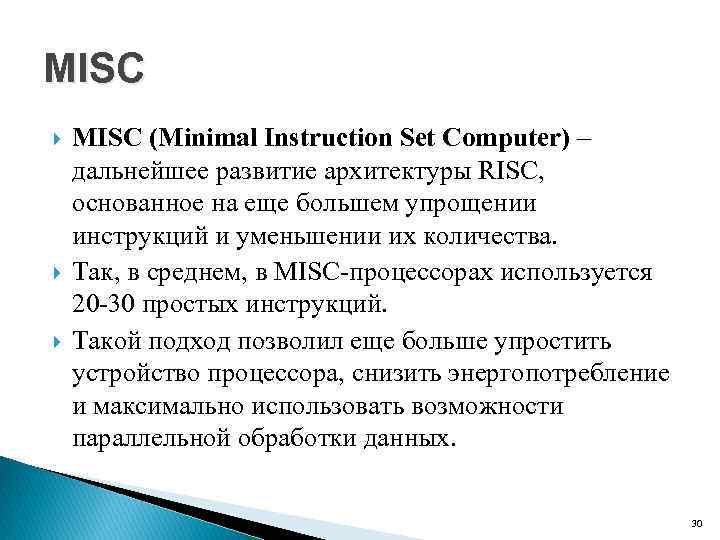 MISC

MISC (Minimal Instruction Set Computer) – дальнейшее развитие архитектуры RISC, основанное на еще большем упрощении инструкций и уменьшении их количества.

Так, в среднем, в MISC-процессорах используется 20-30 простых инструкций.

Такой подход позволил еще больше упростить устройство процессора, снизить энергопотребление и максимально использовать возможности параллельной обработки данных.

30